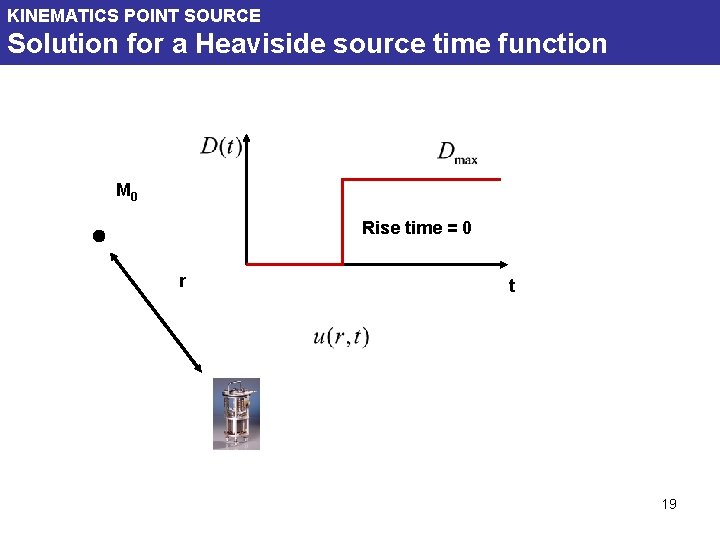 KINEMATICS POINT SOURCE
Solution for a Heaviside source time function

$D(t)$

$D_{max}$

$M_0$

Rise time = 0

r

t

$u(r,t)$

19